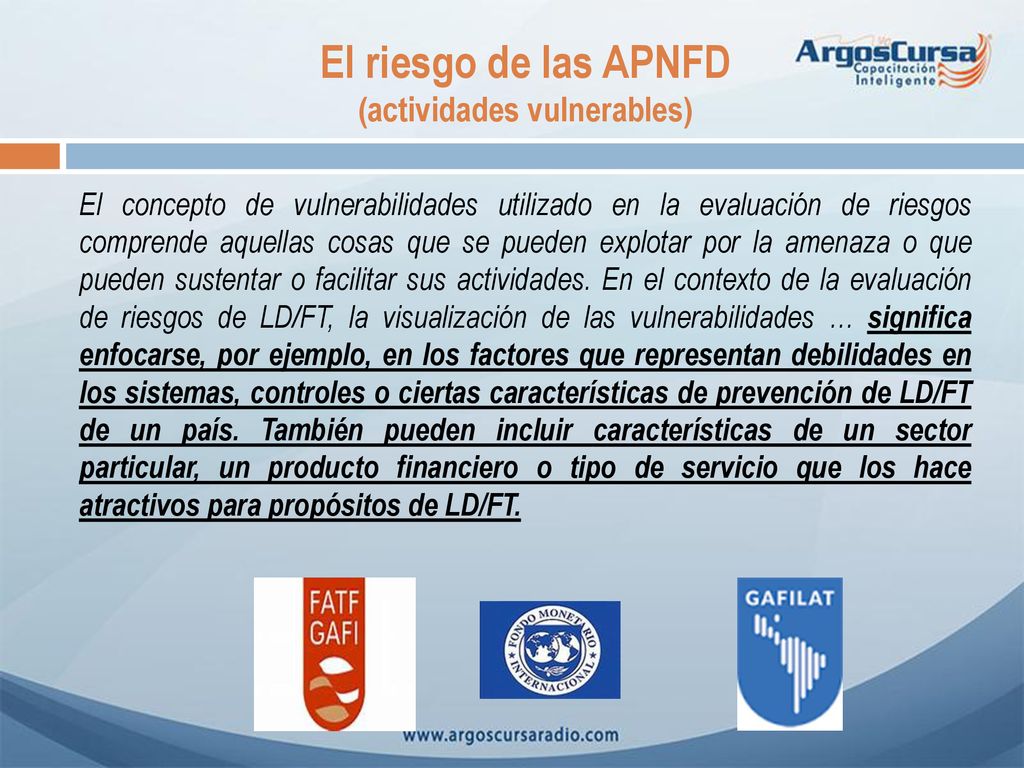 El riesgo de las APNFD
(actividades vulnerables)

ArgosCursa
Capacitación Inteligente

El concepto de vulnerabilidades utilizado en la evaluación de riesgos comprende aquellas cosas que se pueden explotar por la amenaza o que pueden sustentar o facilitar sus actividades. En el contexto de la evaluación de riesgos de LD/FT, la visualización de las vulnerabilidades … significa enfocarse, por ejemplo, en los factores que representan debilidades en los sistemas, controles o ciertas características de prevención de LD/FT de un país. También pueden incluir características de un sector particular, un producto financiero o tipo de servicio que los hace atractivos para propósitos de LD/FT.

FATF
GAFI

FONDO MONETARIO INTERNACIONAL

GAFILAT

www.argoscursaradio.com